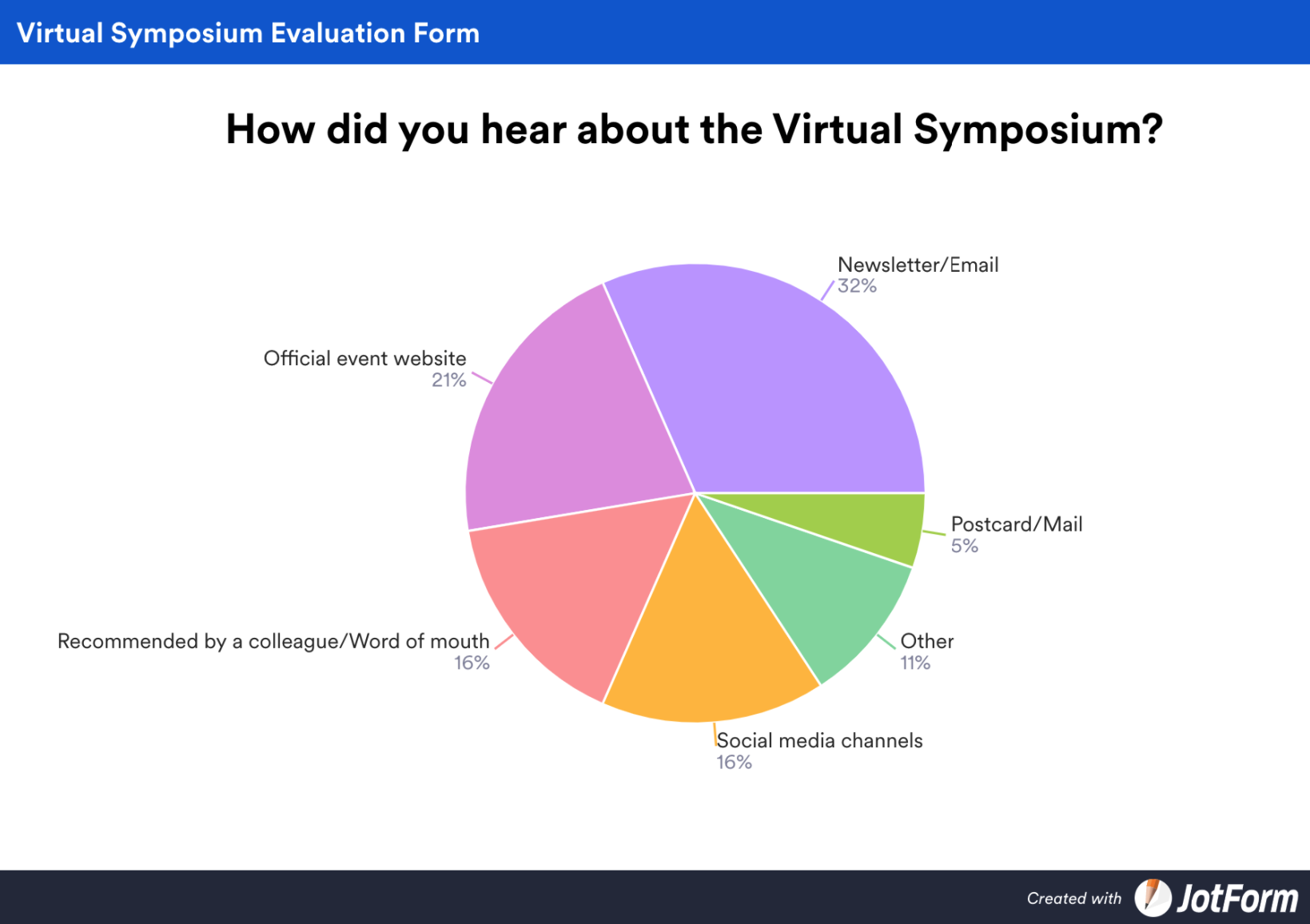 Virtual Symposium Evaluation Form

How did you hear about the Virtual Symposium?

Newsletter/Email
32%

Official event website
21%

Postcard/Mail
5%

Recommended by a colleague/Word of mouth
16%

Other
11%

Social media channels
16%

Created with JotForm